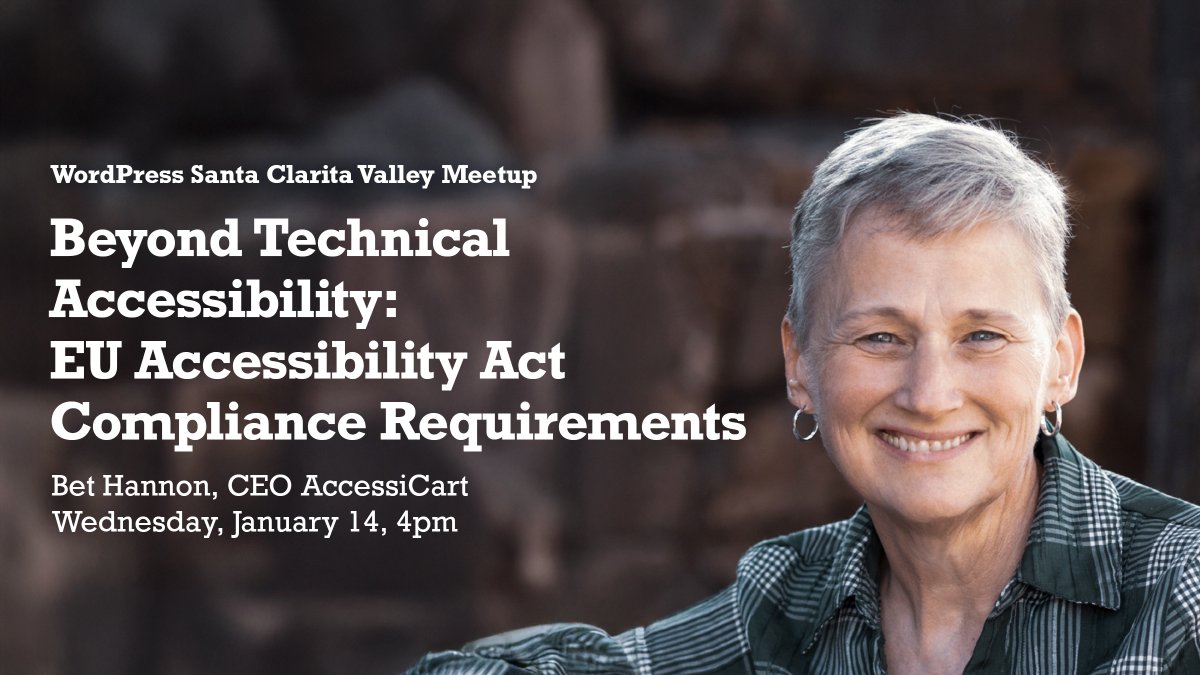 WordPress Santa Clarita Valley Meetup

Beyond Technical Accessibility: EU Accessibility Act Compliance Requirements

Bet Hannon, CEO AccessiCart
Wednesday, January 14, 4pm